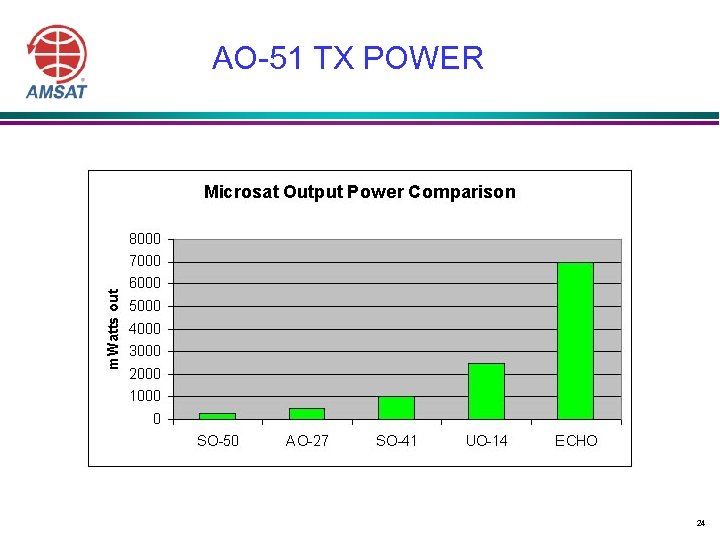 AMSAT

AO-51 TX POWER

Microsat Output Power Comparison

mWatts out

8000
7000
6000
5000
4000
3000
2000
1000
0

SO-50 AO-27 SO-41 UO-14 ECHO

24